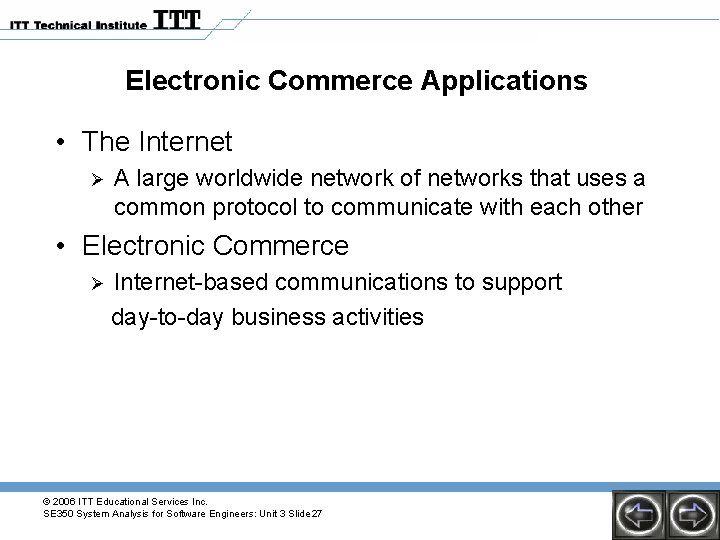 ITT Technical Institute ITT

Electronic Commerce Applications

• The Internet
  ➢ A large worldwide network of networks that uses a common protocol to communicate with each other
• Electronic Commerce
  ➢ Internet-based communications to support day-to-day business activities

© 2006 ITT Educational Services Inc.
SE350 System Analysis for Software Engineers: Unit 3 Slide 27